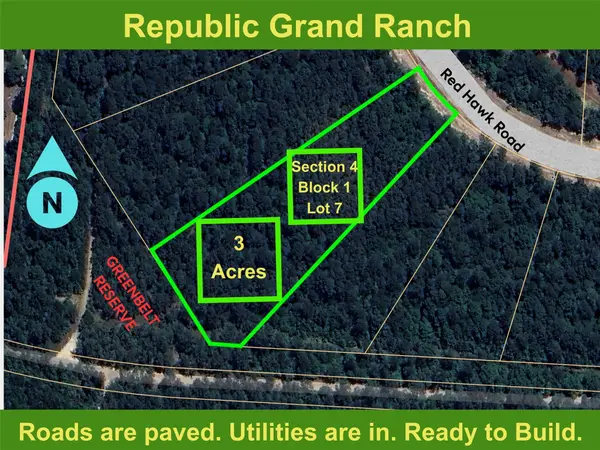 Republic Grand Ranch

Red Hawk Road

N

Section 4
Block 1
Lot 7

3
Acres

GREENBELT
RESERVE

Roads are paved. Utilities are in. Ready to Build.